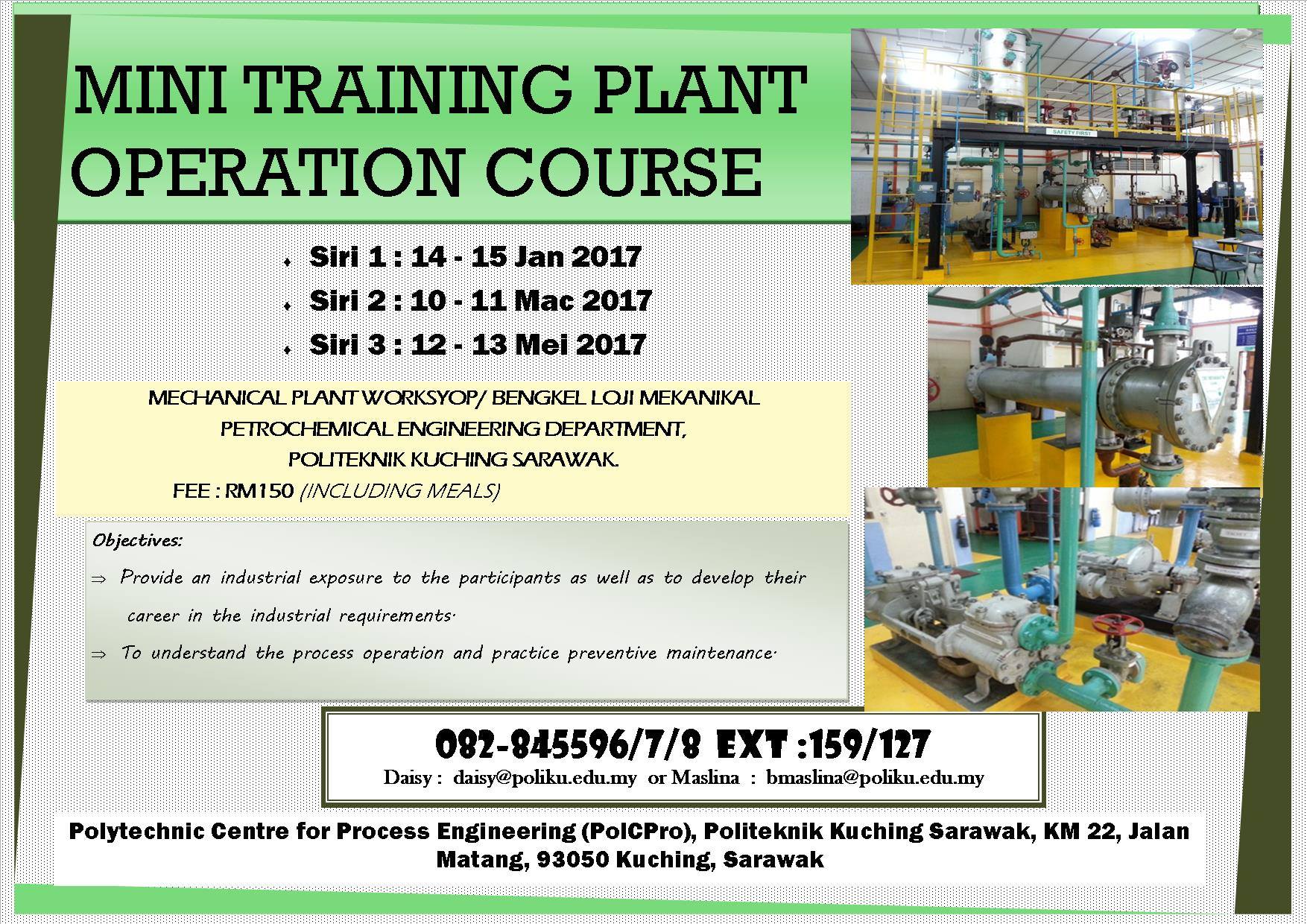 MINI TRAINING PLANT OPERATION COURSE

• Siri 1 : 14 - 15 Jan 2017
• Siri 2 : 10 - 11 Mac 2017
• Siri 3 : 12 - 13 Mei 2017

MECHANICAL PLANT WORKSYOP/ BENGKEL LOJI MEKANIKAL
PETROCHEMICAL ENGINEERING DEPARTMENT,
POLITEKNIK KUCHING SARAWAK.
FEE : RM150 (INCLUDING MEALS)

Objectives:
⇒ Provide an industrial exposure to the participants as well as to develop their career in the industrial requirements.
⇒ To understand the process operation and practice preventive maintenance.

082-845596/7/8 EXT :159/127
Daisy : daisy@poliku.edu.my or Maslina : bmaslina@poliku.edu.my

Polytechnic Centre for Process Engineering (PolCPro), Politeknik Kuching Sarawak, KM 22, Jalan Matang, 93050 Kuching, Sarawak